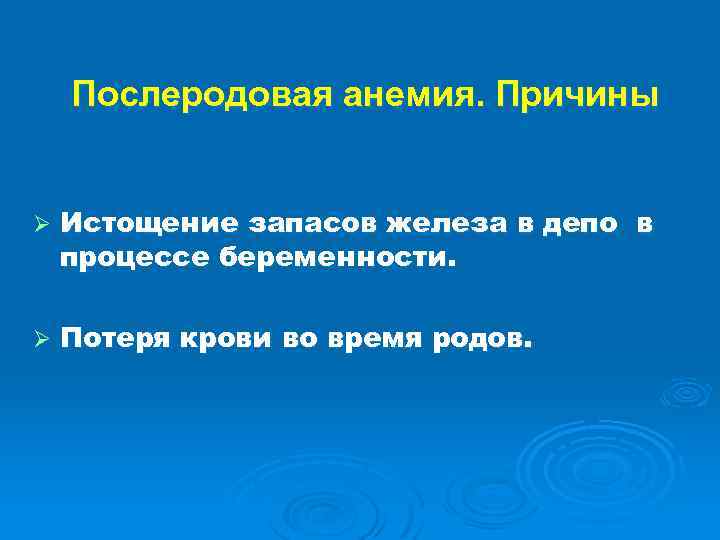 Послеродовая анемия. Причины

➢ Истощение запасов железа в депо в процессе беременности.

➢ Потеря крови во время родов.